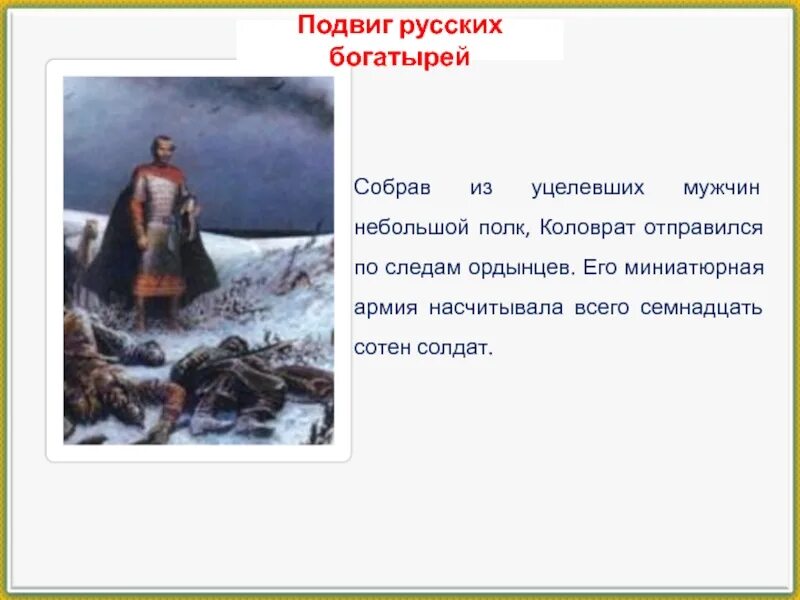 Подвиг русских богатырей

Собрав из уцелевших мужчин небольшой полк, Коловрат отправился по следам ордынцев. Его миниатюрная армия насчитывала всего семнадцать сотен солдат.